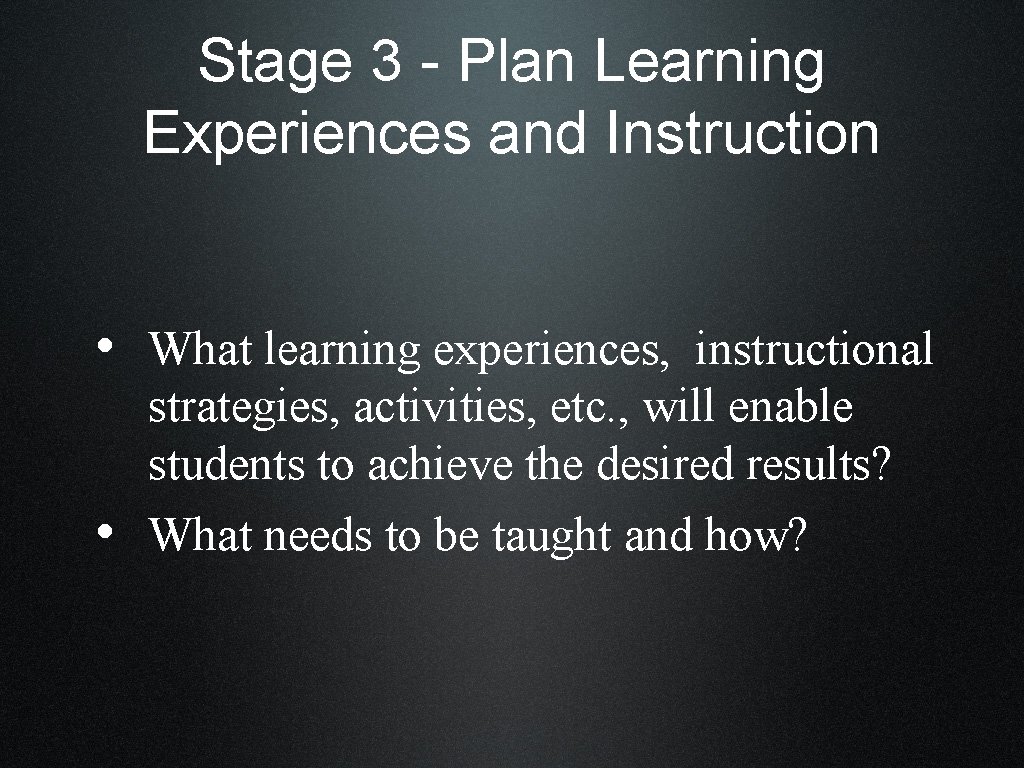 Stage 3 - Plan Learning Experiences and Instruction

• What learning experiences, instructional strategies, activities, etc., will enable students to achieve the desired results?
• What needs to be taught and how?